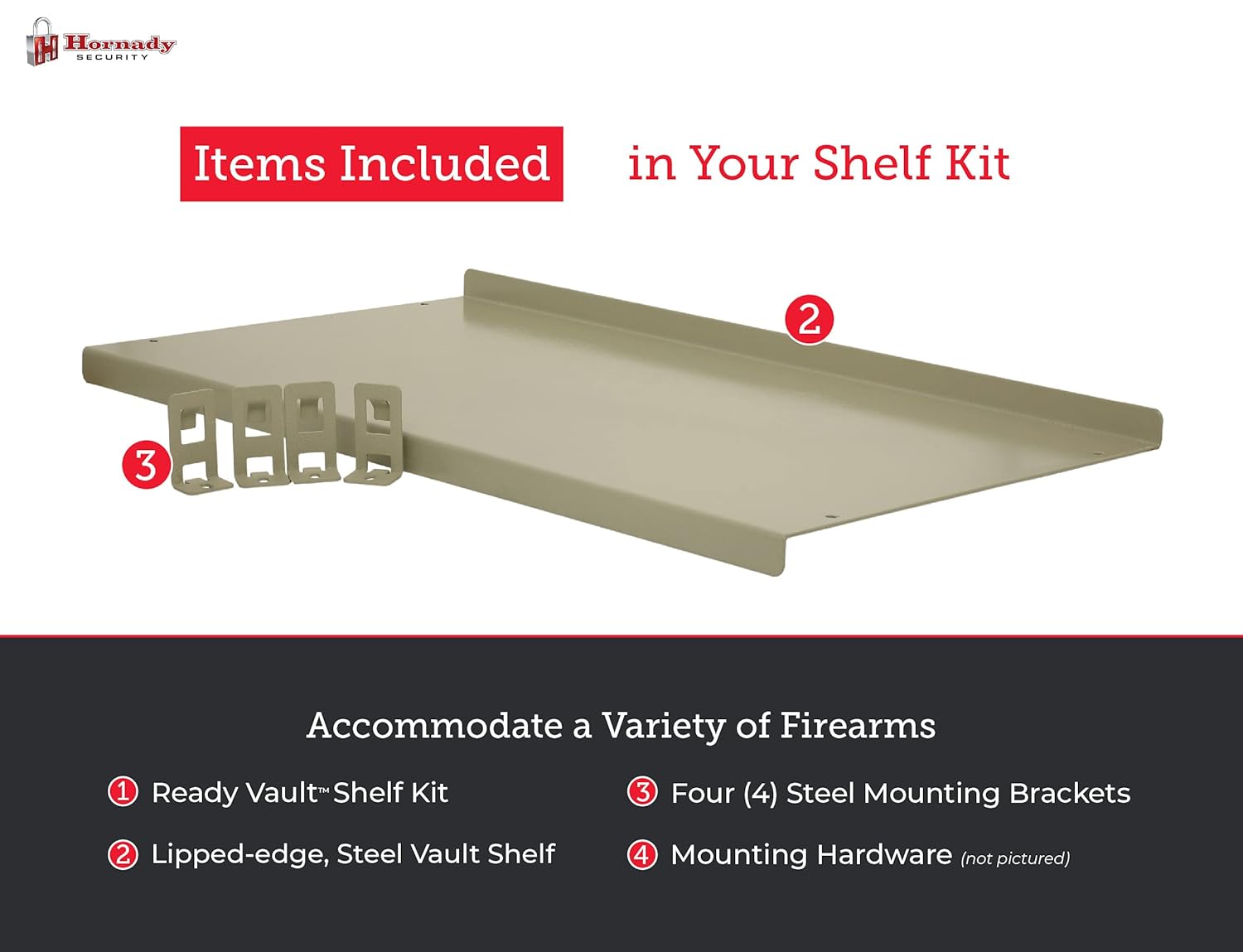 Hornady SECURITY

Items Included in Your Shelf Kit

2

3

Accommodate a Variety of Firearms

1 Ready Vault™ Shelf Kit

2 Lipped-edge, Steel Vault Shelf

3 Four (4) Steel Mounting Brackets

4 Mounting Hardware (not pictured)